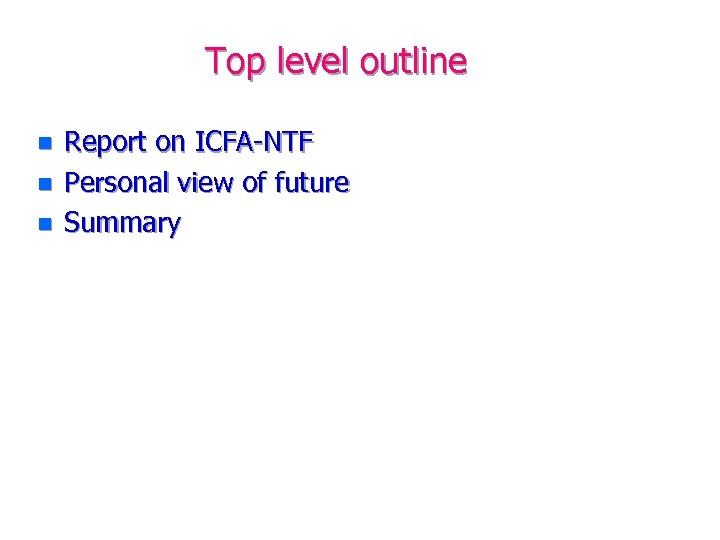 Top level outline

- Report on ICFA-NTF
- Personal view of future
- Summary